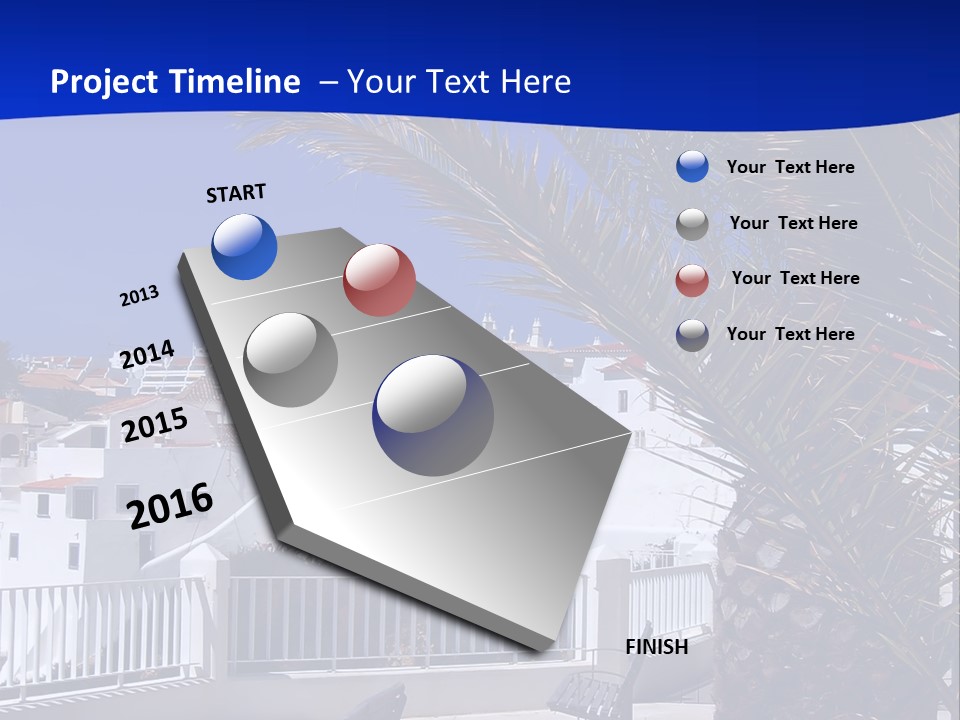 Project Timeline – Your Text Here

START

2013

2014

2015

2016

FINISH

Your Text Here

Your Text Here

Your Text Here

Your Text Here